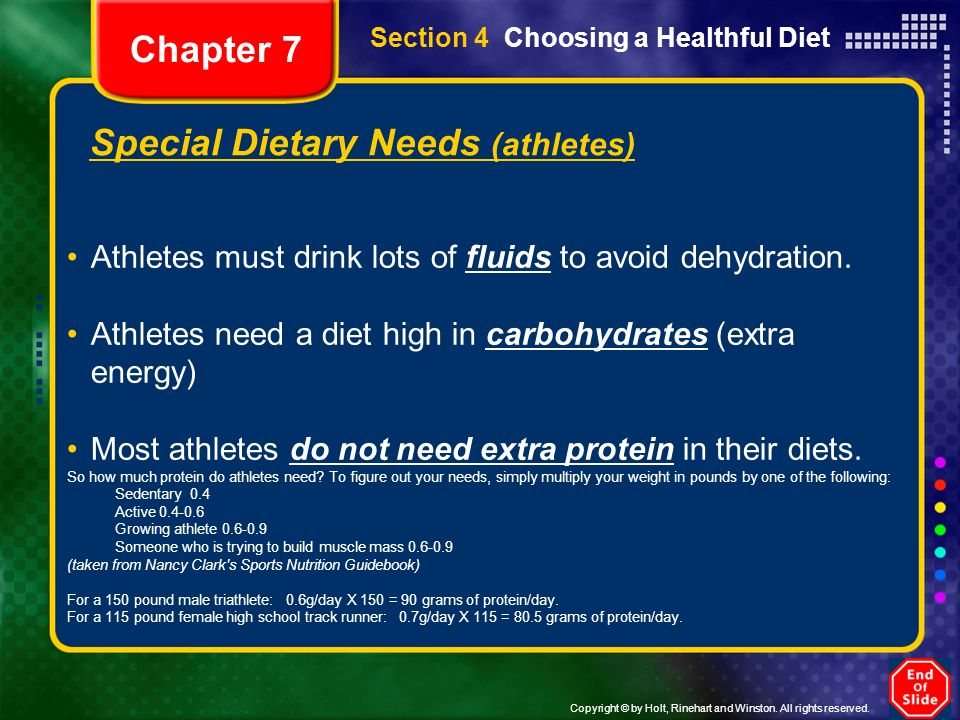 Chapter 7

Section 4 Choosing a Healthful Diet

Special Dietary Needs (athletes)

• Athletes must drink lots of fluids to avoid dehydration.

• Athletes need a diet high in carbohydrates (extra energy)

• Most athletes do not need extra protein in their diets.

So how much protein do athletes need? To figure out your needs, simply multiply your weight in pounds by one of the following:
Sedentary 0.4
Active 0.4-0.6
Growing athlete 0.6-0.9
Someone who is trying to build muscle mass 0.6-0.9
(taken from Nancy Clark's Sports Nutrition Guidebook)

For a 150 pound male triathlete: 0.6g/day X 150 = 90 grams of protein/day.
For a 115 pound female high school track runner: 0.7g/day X 115 = 80.5 grams of protein/day.

End Of Slide

Copyright © by Holt, Rinehart and Winston. All rights reserved.